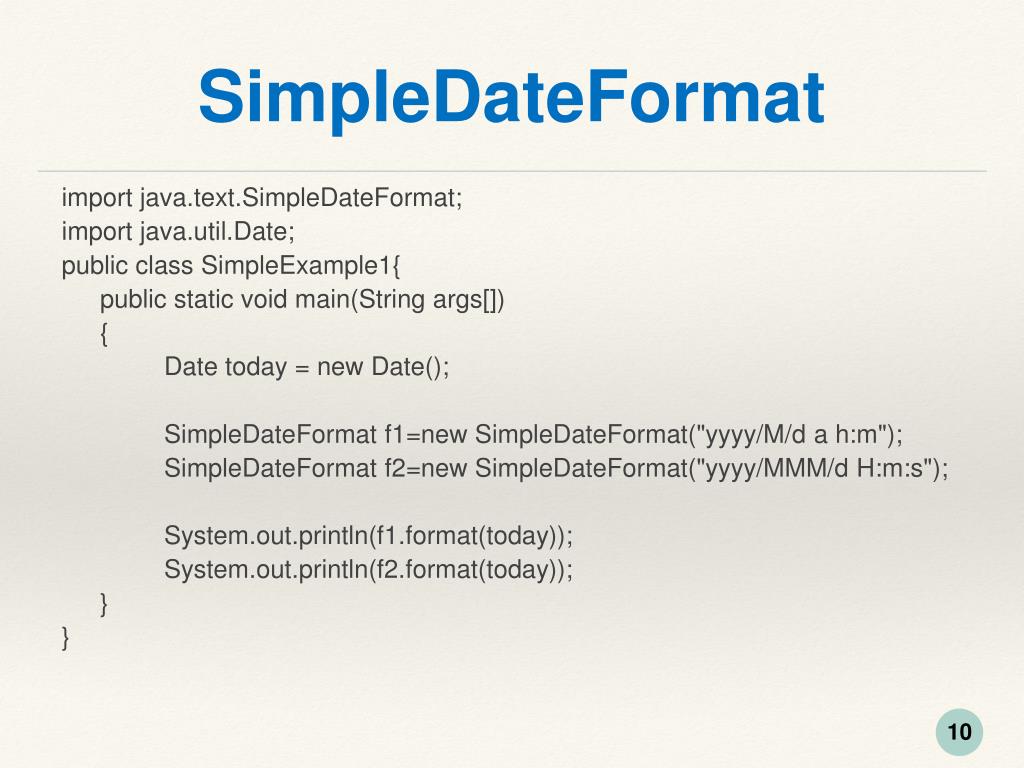 SimpleDateFormat

import java.text.SimpleDateFormat;
import java.util.Date;
public class SimpleExample1{
public static void main(String args[])
{
Date today = new Date();

SimpleDateFormat f1=new SimpleDateFormat("yyyy/M/d a h:m");
SimpleDateFormat f2=new SimpleDateFormat("yyyy/MMM/d H:m:s");

System.out.println(f1.format(today));
System.out.println(f2.format(today));
}
}

10